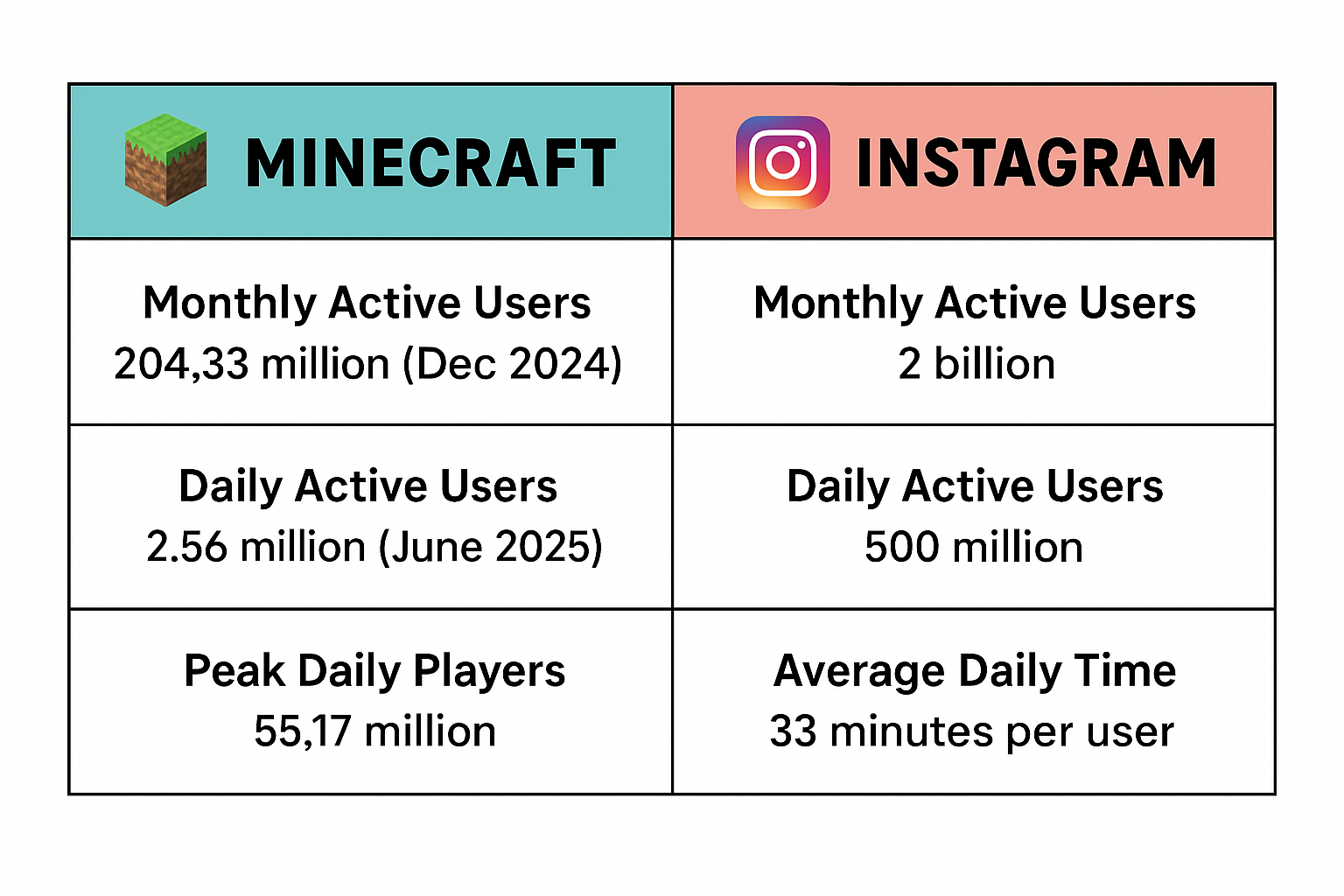 | MINECRAFT | INSTAGRAM |
|---|---|
| Monthly Active Users 204,33 million (Dec 2024) | Monthly Active Users 2 billion |
| Daily Active Users 2.56 million (June 2025) | Daily Active Users 500 million |
| Peak Daily Players 55,17 million | Average Daily Time 33 minutes per user |